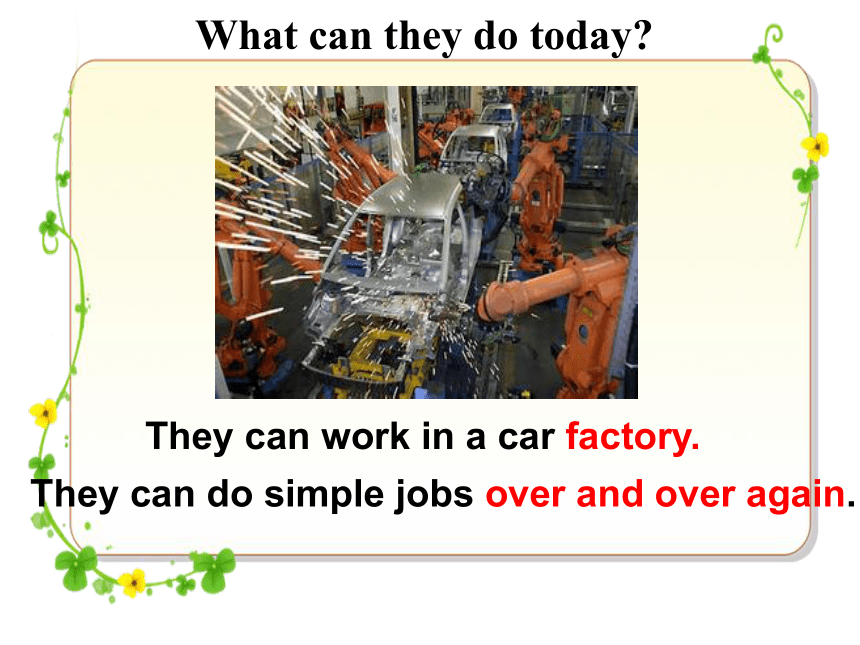 What can they do today?

They can work in a car factory.

They can do simple jobs over and over again.